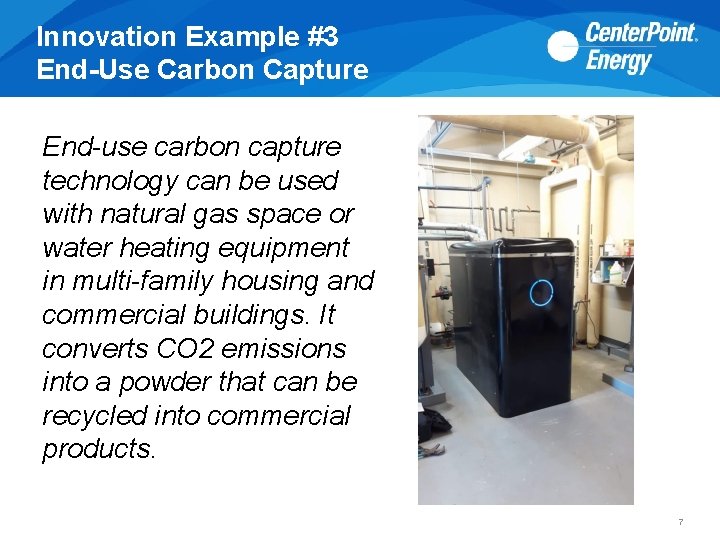 Innovation Example #3
End-Use Carbon Capture

CenterPoint. Energy

End-use carbon capture technology can be used with natural gas space or water heating equipment in multi-family housing and commercial buildings. It converts CO2 emissions into a powder that can be recycled into commercial products.

7